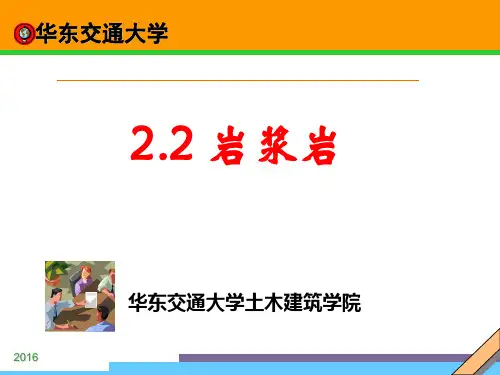 华东交通大学

2.2 岩浆岩

华东交通大学土木建筑学院

2016